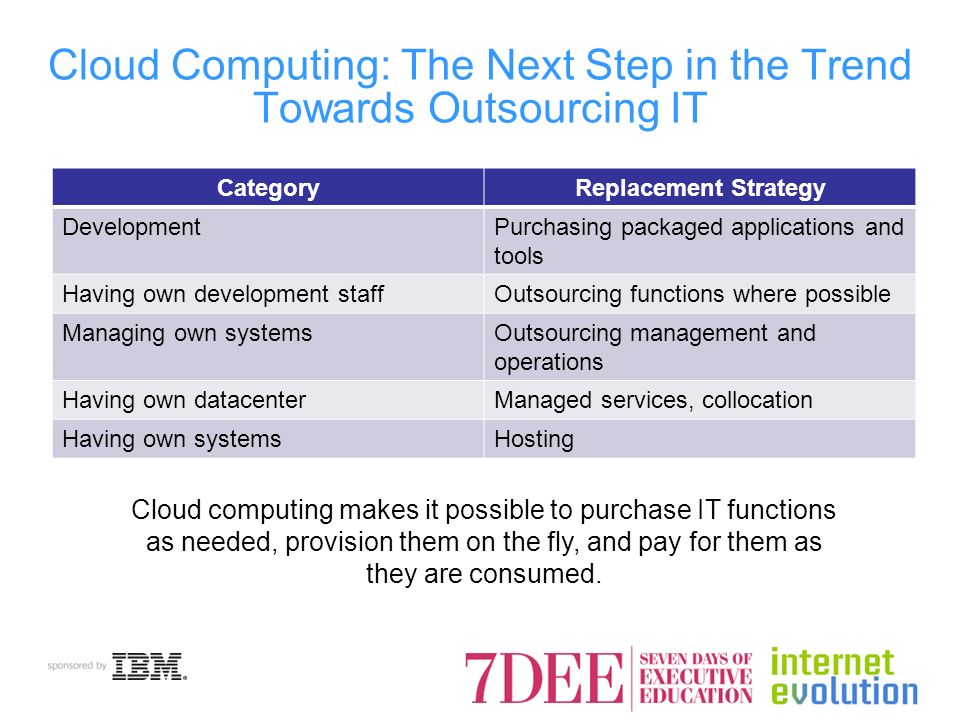 Cloud Computing: The Next Step in the Trend Towards Outsourcing IT

| Category | Replacement Strategy |
|---|---|
| Development | Purchasing packaged applications and tools |
| Having own development staff | Outsourcing functions where possible |
| Managing own systems | Outsourcing management and operations |
| Having own datacenter | Managed services, collocation |
| Having own systems | Hosting |

Cloud computing makes it possible to purchase IT functions as needed, provision them on the fly, and pay for them as they are consumed.

sponsored by IBM.

7DEE SEVEN DAYS OF EXECUTIVE EDUCATION internet evolution